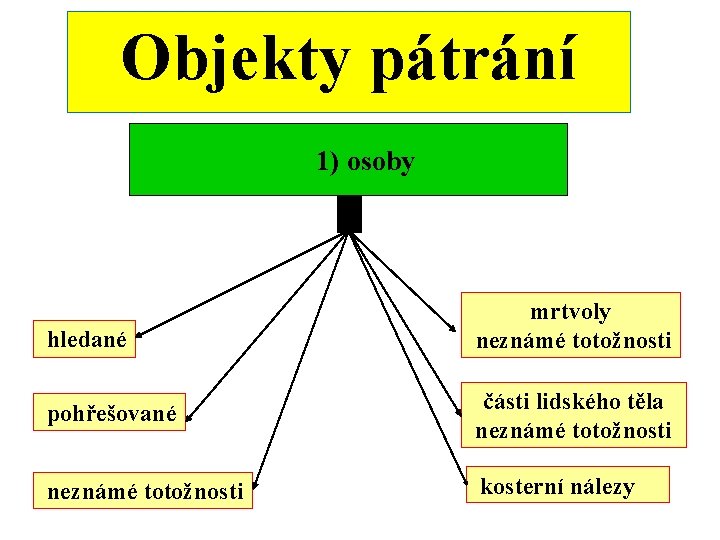 Objekty pátrání

1) osoby

hledané

pohřešované

neznámé totožnosti

mrtvoly neznámé totožnosti

části lidského těla neznámé totožnosti

kosterní nálezy